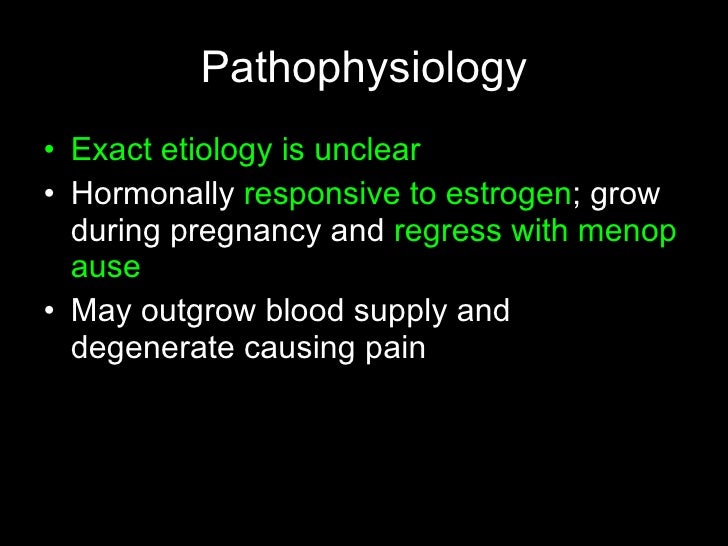 Pathophysiology

• Exact etiology is unclear
• Hormonally responsive to estrogen; grow during pregnancy and regress with menop ause
• May outgrow blood supply and degenerate causing pain